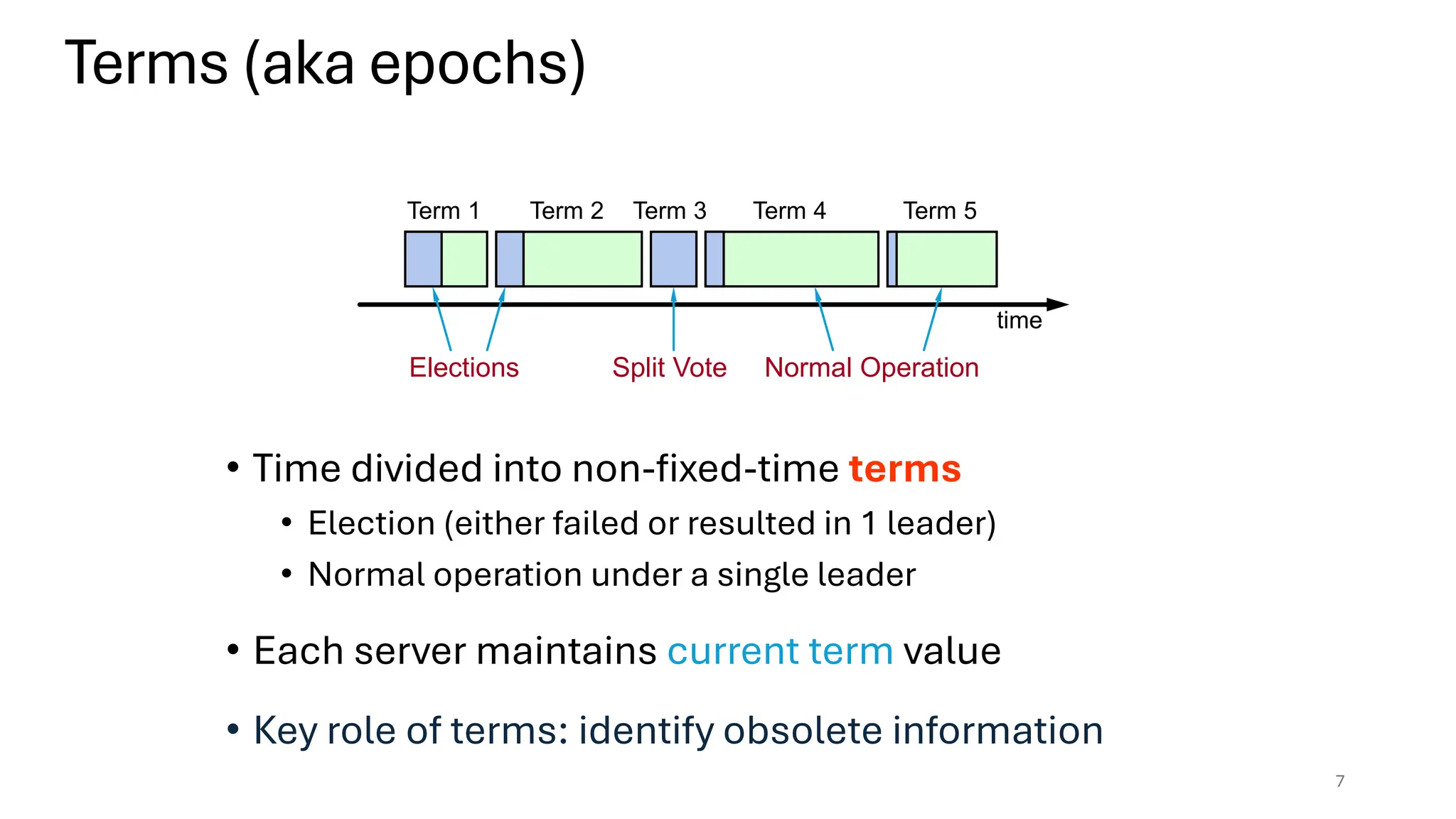 Terms (aka epochs)

Term 1 Term 2 Term 3 Term 4 Term 5

time

Elections Split Vote Normal Operation

• Time divided into non-fixed-time terms
• Election (either failed or resulted in 1 leader)
• Normal operation under a single leader

• Each server maintains current term value

• Key role of terms: identify obsolete information

7